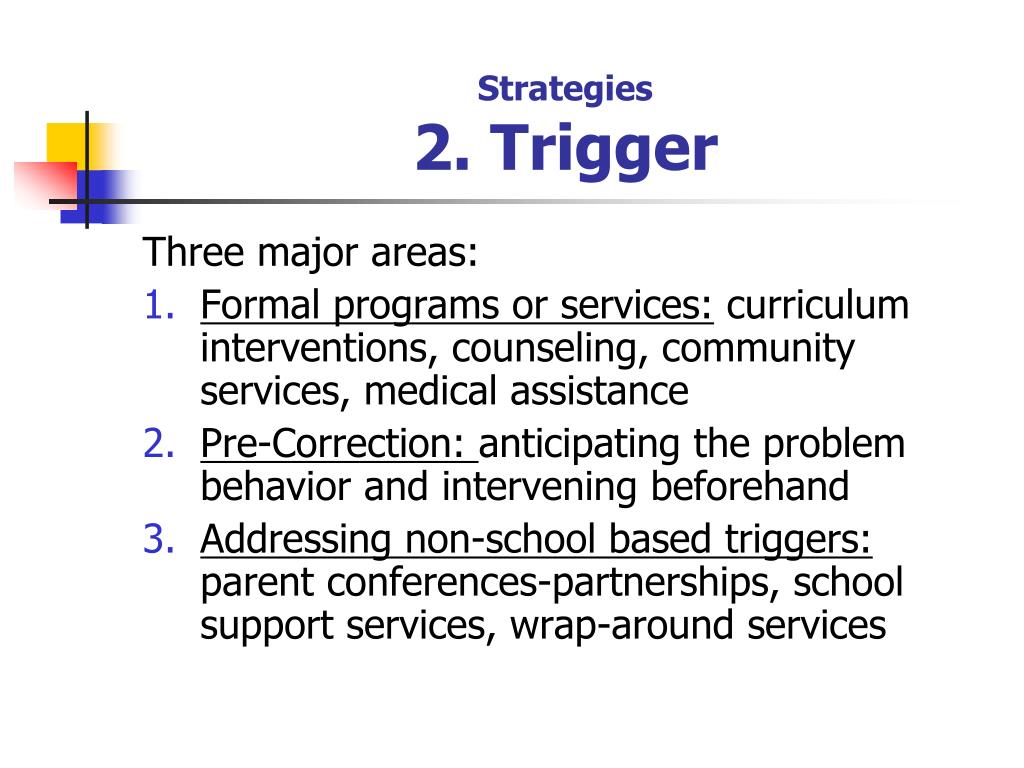 Strategies
2. Trigger

Three major areas:

1. Formal programs or services: curriculum interventions, counseling, community services, medical assistance
2. Pre-Correction: anticipating the problem behavior and intervening beforehand
3. Addressing non-school based triggers: parent conferences-partnerships, school support services, wrap-around services